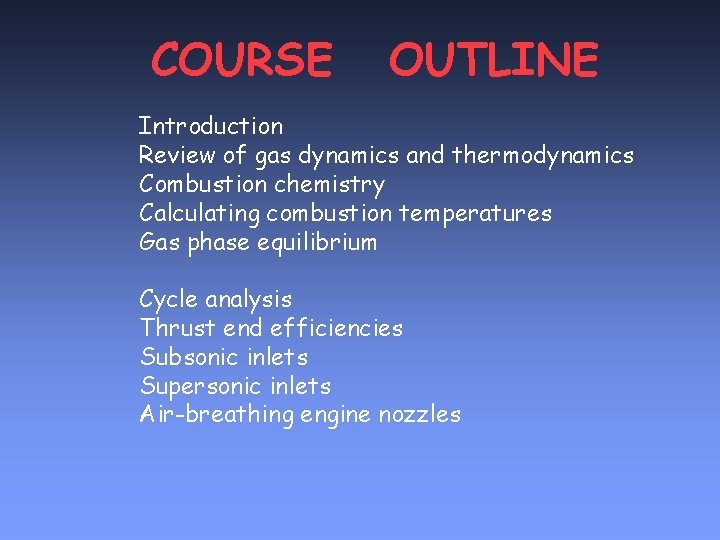 COURSE OUTLINE

Introduction
Review of gas dynamics and thermodynamics
Combustion chemistry
Calculating combustion temperatures
Gas phase equilibrium

Cycle analysis
Thrust end efficiencies
Subsonic inlets
Supersonic inlets
Air-breathing engine nozzles